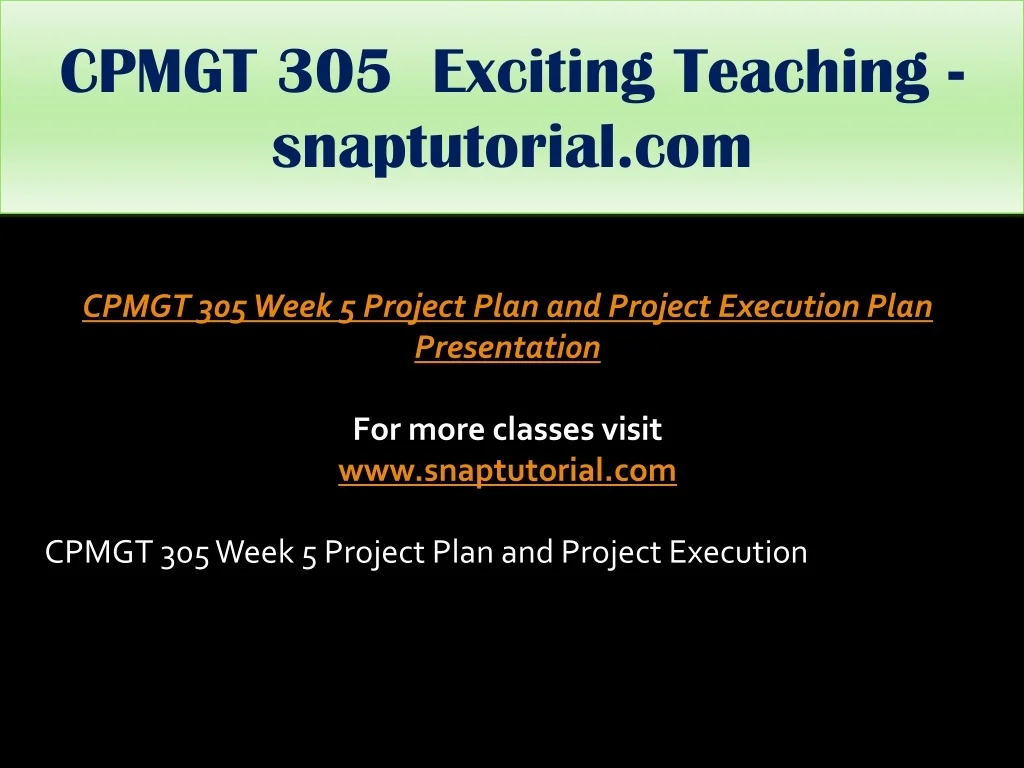 CPMGT 305 Exciting Teaching - snaptutorial.com

CPMGT 305 Week 5 Project Plan and Project Execution Plan Presentation

For more classes visit
www.snaptutorial.com

CPMGT 305 Week 5 Project Plan and Project Execution